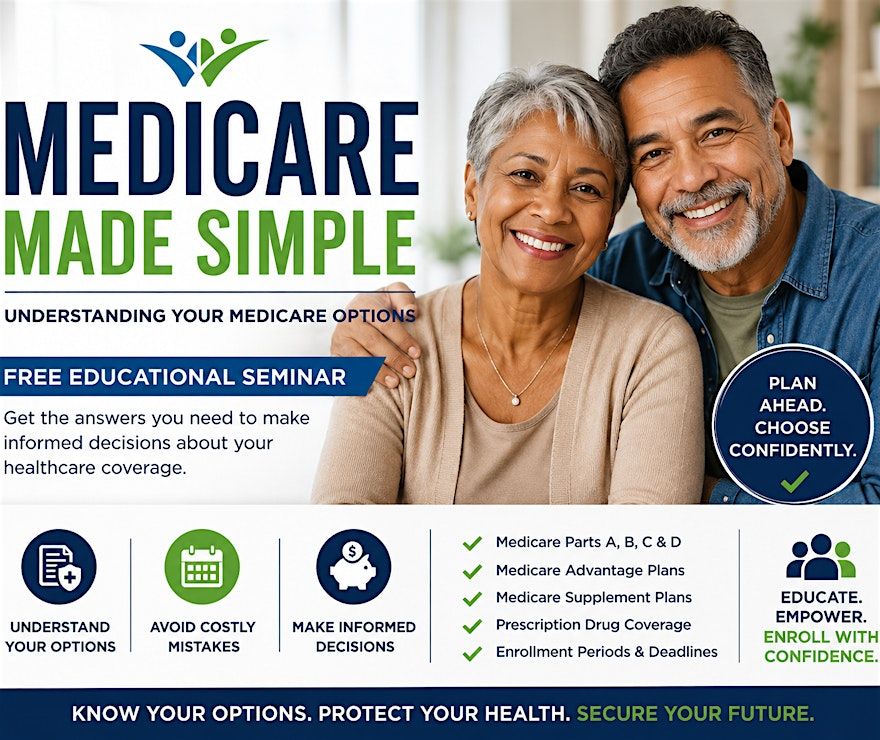 MEDICARE
MADE SIMPLE

UNDERSTANDING YOUR MEDICARE OPTIONS

FREE EDUCATIONAL SEMINAR

Get the answers you need to make informed decisions about your healthcare coverage.

PLAN AHEAD. CHOOSE CONFIDENTLY.

UNDERSTAND YOUR OPTIONS

AVOID COSTLY MISTAKES

MAKE INFORMED DECISIONS

Medicare Parts A, B, C & D
Medicare Advantage Plans
Medicare Supplement Plans
Prescription Drug Coverage
Enrollment Periods & Deadlines

EDUCATE. EMPOWER. ENROLL WITH CONFIDENCE.

KNOW YOUR OPTIONS. PROTECT YOUR HEALTH. SECURE YOUR FUTURE.